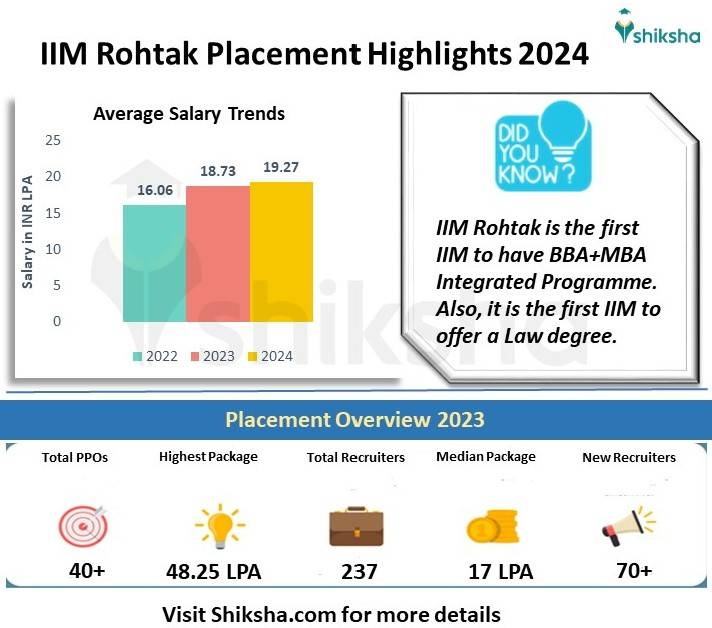 shiksha

IIM Rohtak Placement Highlights 2024

Average Salary Trends

Salary in INR LPA

25
20
15
10
5
0

16.06
18.73
19.27

2022 2023 2024

DID YOU KNOW?

IIM Rohtak is the first IIM to have BBA+MBA Integrated Programme. Also, it is the first IIM to offer a Law degree.

Placement Overview 2023

| Total PPOs | Highest Package | Total Recruiters | Median Package | New Recruiters |
|---|---|---|---|---|
| 40+ | 48.25 LPA | 237 | 17 LPA | 70+ |

Visit Shiksha.com for more details